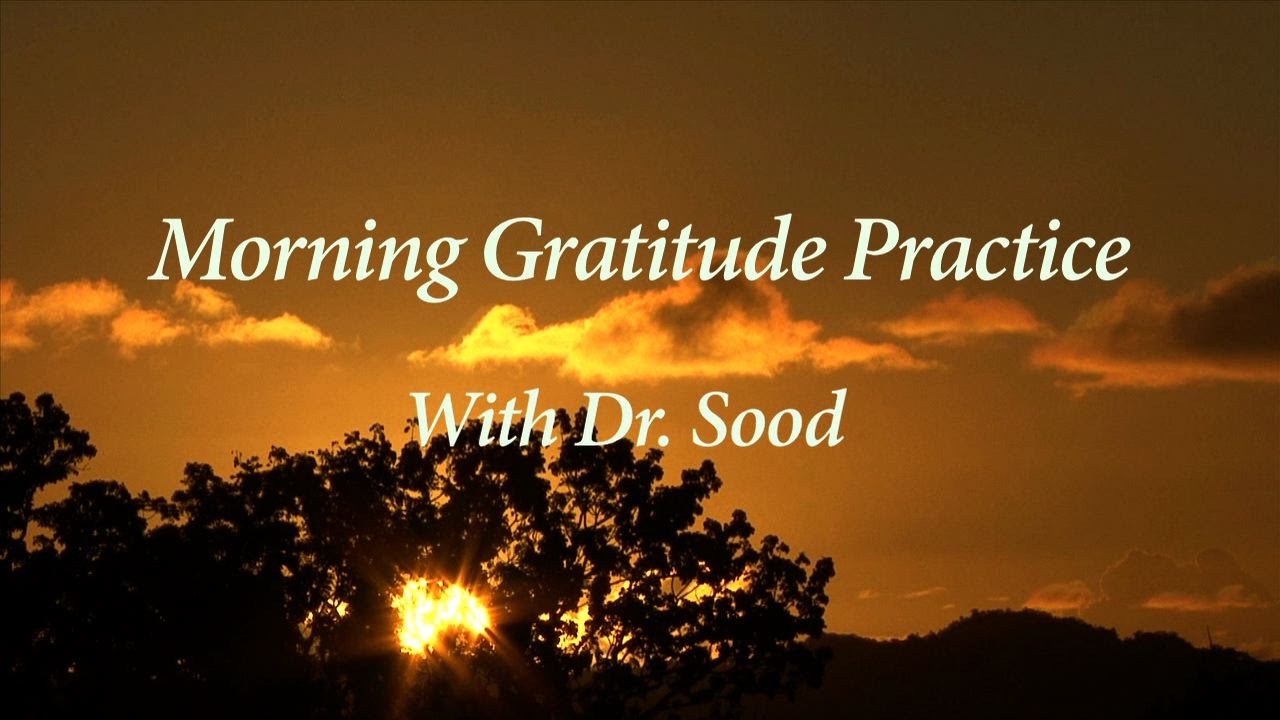 Morning Gratitude Practice

With Dr. Sood